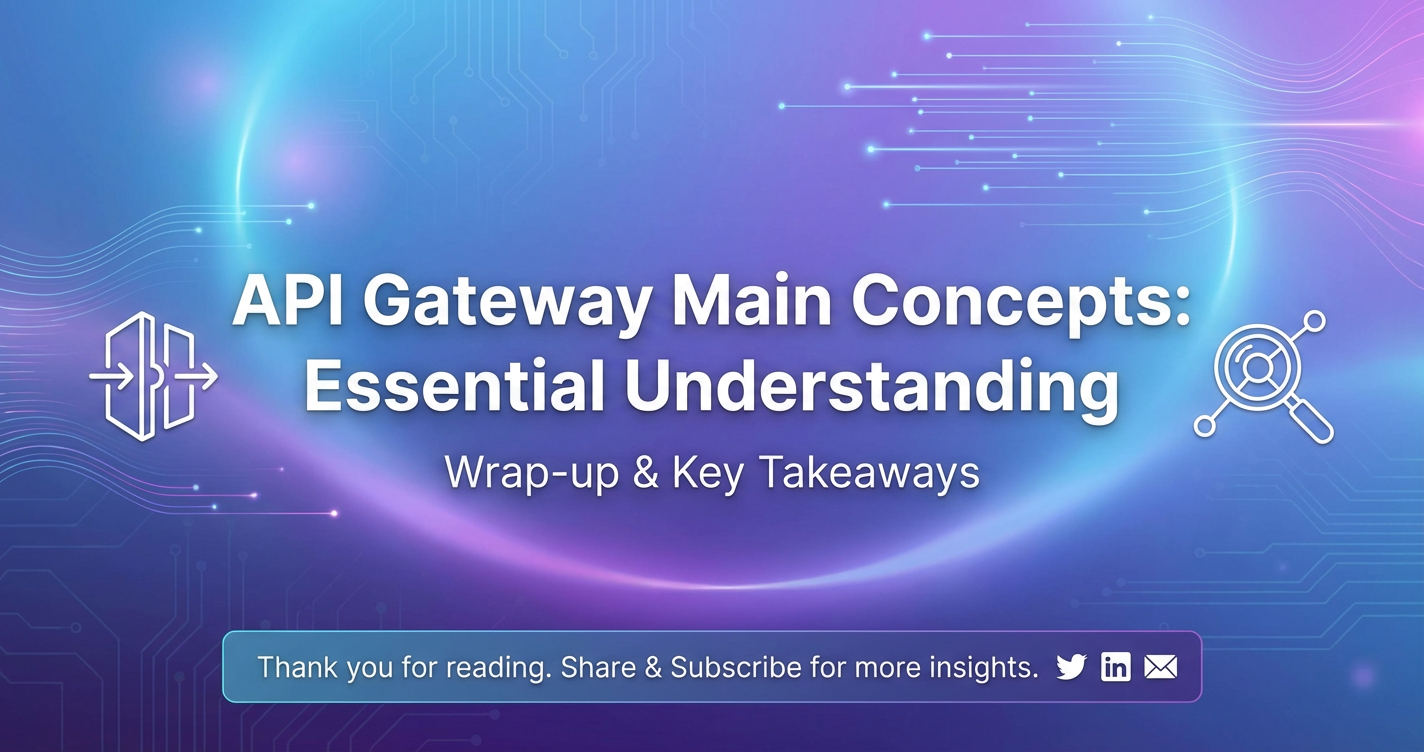 API Gateway Main Concepts: Essential Understanding

Wrap-up & Key Takeaways

Thank you for reading. Share & Subscribe for more insights.